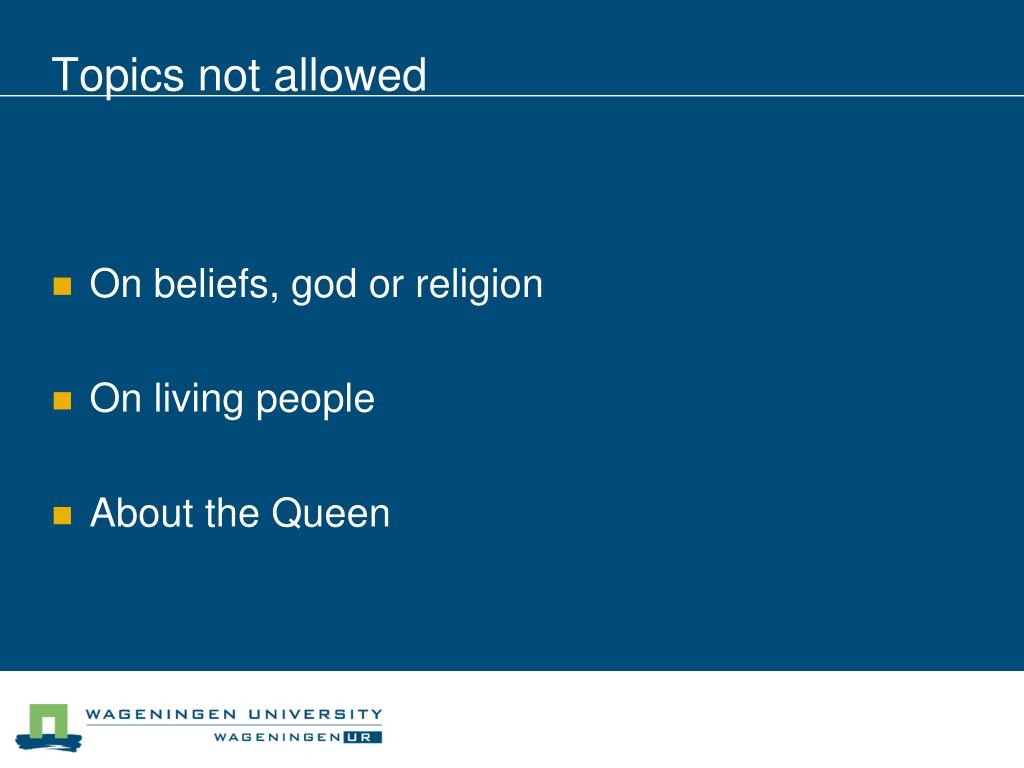 Topics not allowed

On beliefs, god or religion

On living people

About the Queen

WAGENINGEN UNIVERSITY
WAGENINGEN UR